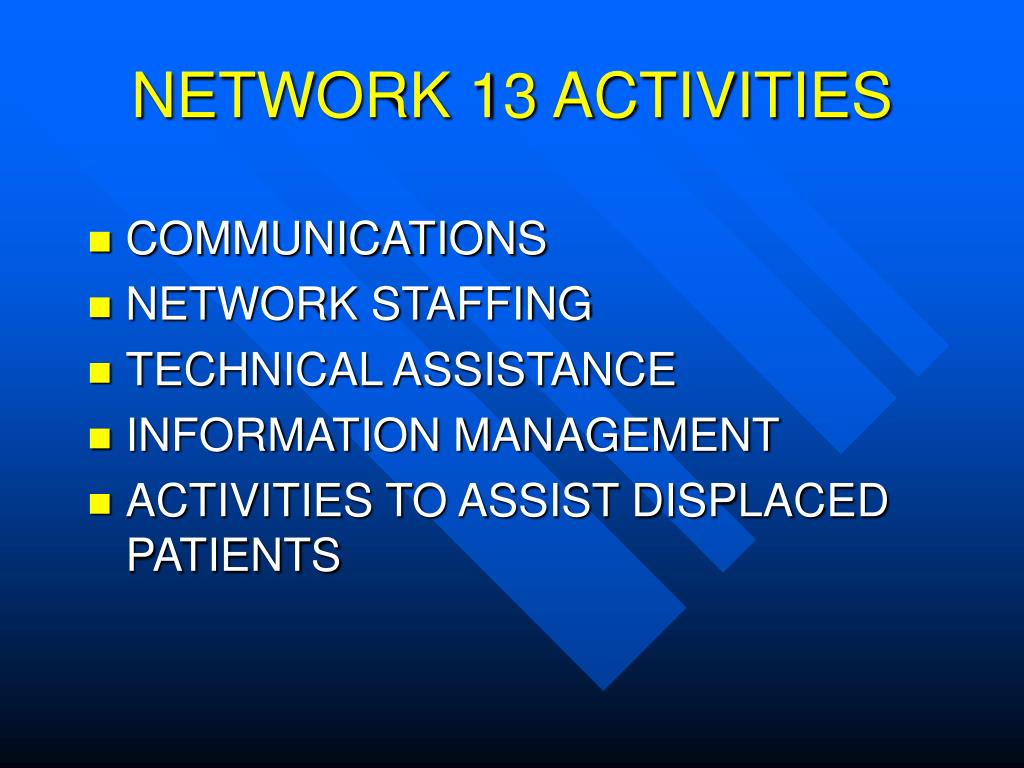 NETWORK 13 ACTIVITIES

- COMMUNICATIONS
- NETWORK STAFFING
- TECHNICAL ASSISTANCE
- INFORMATION MANAGEMENT
- ACTIVITIES TO ASSIST DISPLACED PATIENTS